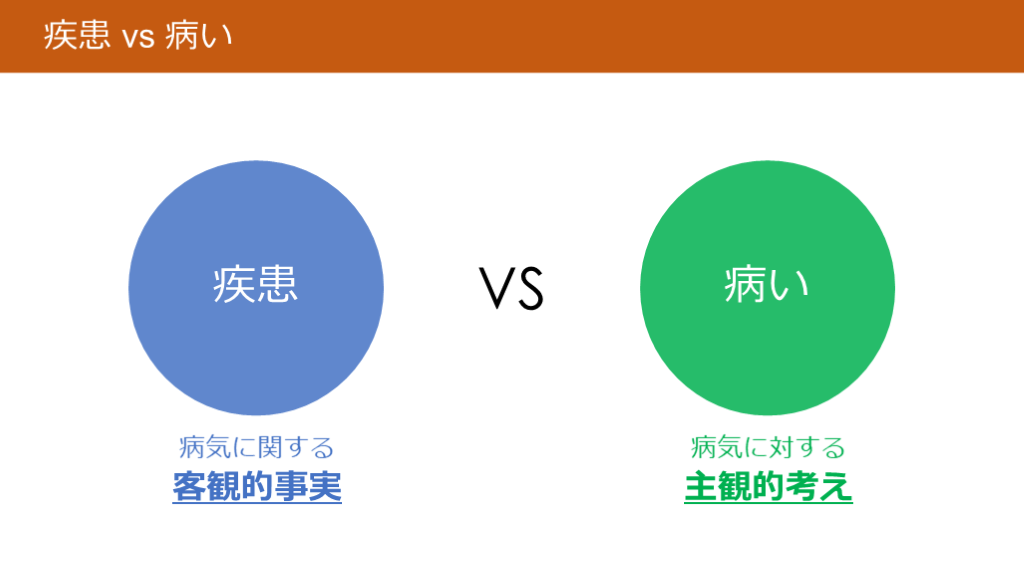 疾患 vs 病い

疾患

VS

病い

病気に関する
客観的事実

病気に対する
主観的考え